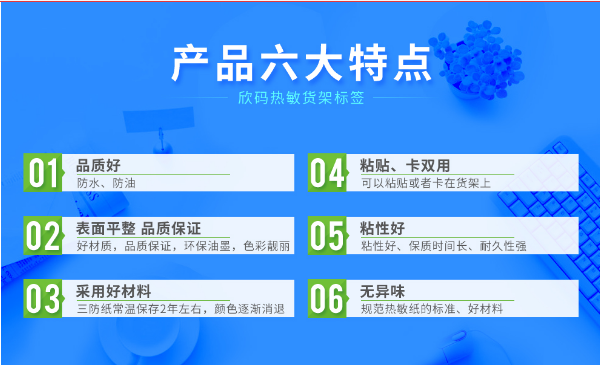 产品六大特点

欣码热敏货架标签

01
品质好
防水、防油

02
表面平整 品质保证
好材质，品质保证，环保油墨，色彩靓丽

03
采用好材料
三防纸常温保存2年左右，颜色逐渐消退

04
粘贴、卡双用
可以粘贴或者卡在货架上

05
粘性好
粘性好、保质时间长、耐久性强

06
无异味
规范热敏纸的标准、好材料